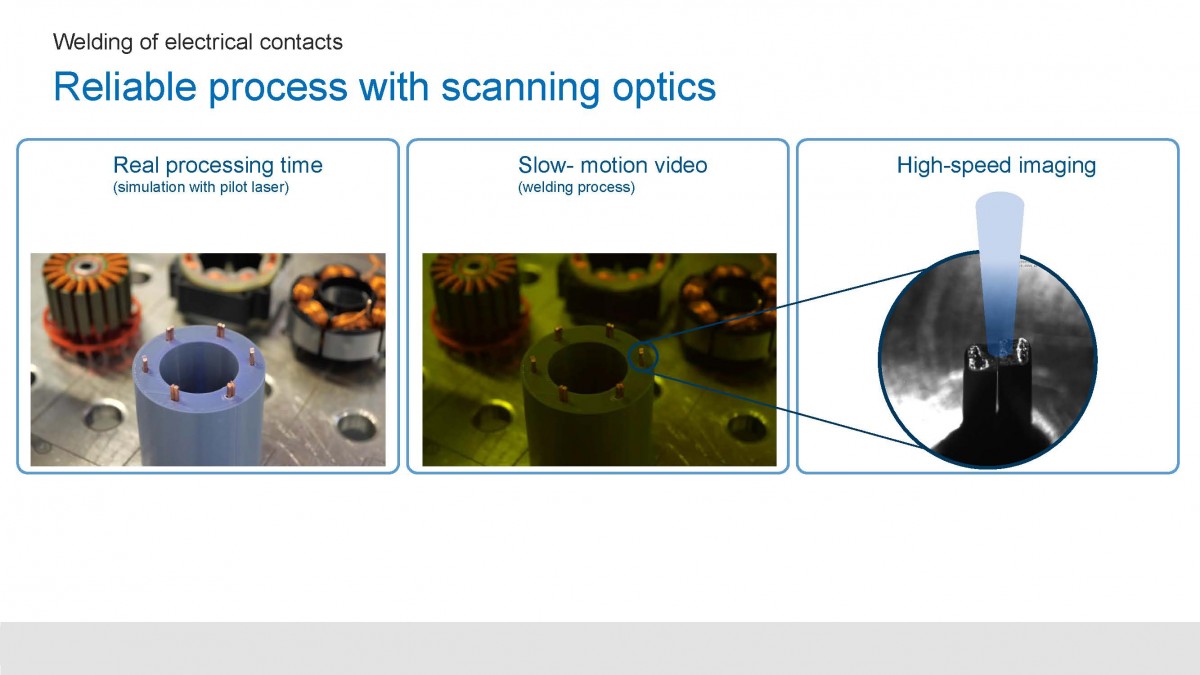 Welding of electrical contacts

Reliable process with scanning optics

Real processing time
(simulation with pilot laser)

Slow- motion video
(welding process)

High-speed imaging